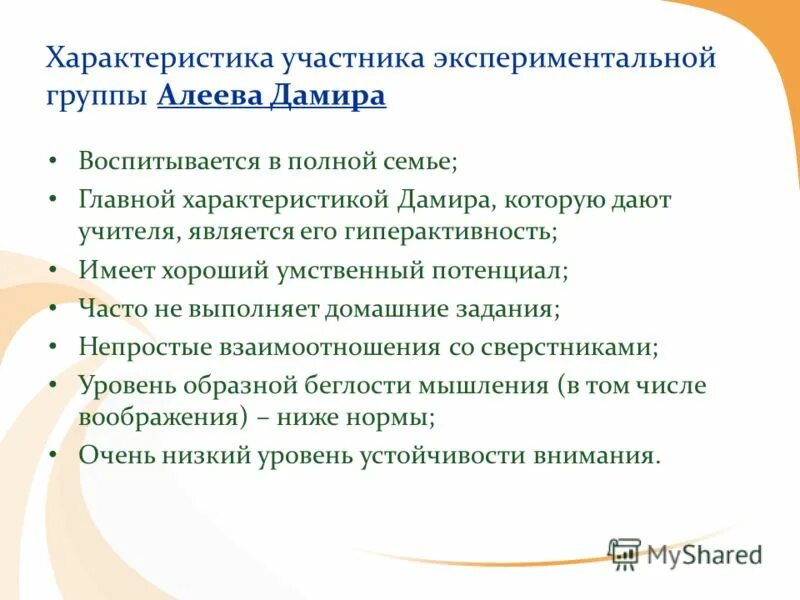 Характеристика участника экспериментальной группы Алеева Дамира

• Воспитывается в полной семье;
• Главной характеристикой Дамира, которую дают учителя, является его гиперактивность;
• Имеет хороший умственный потенциал;
• Часто не выполняет домашние задания;
• Непростые взаимоотношения со сверстниками;
• Уровень образной беглости мышления (в том числе воображения) – ниже нормы;
• Очень низкий уровень устойчивости внимания.

MyShared